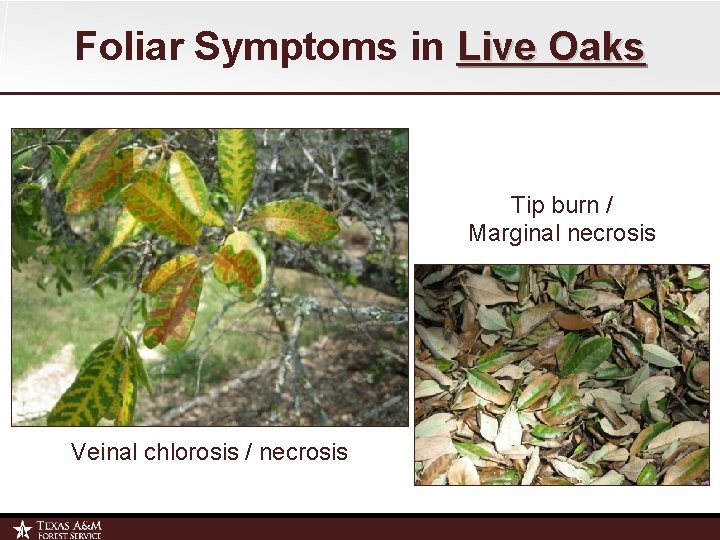 Foliar Symptoms in Live Oaks

Tip burn / Marginal necrosis

Veinal chlorosis / necrosis

TEXAS A&M FOREST SERVICE